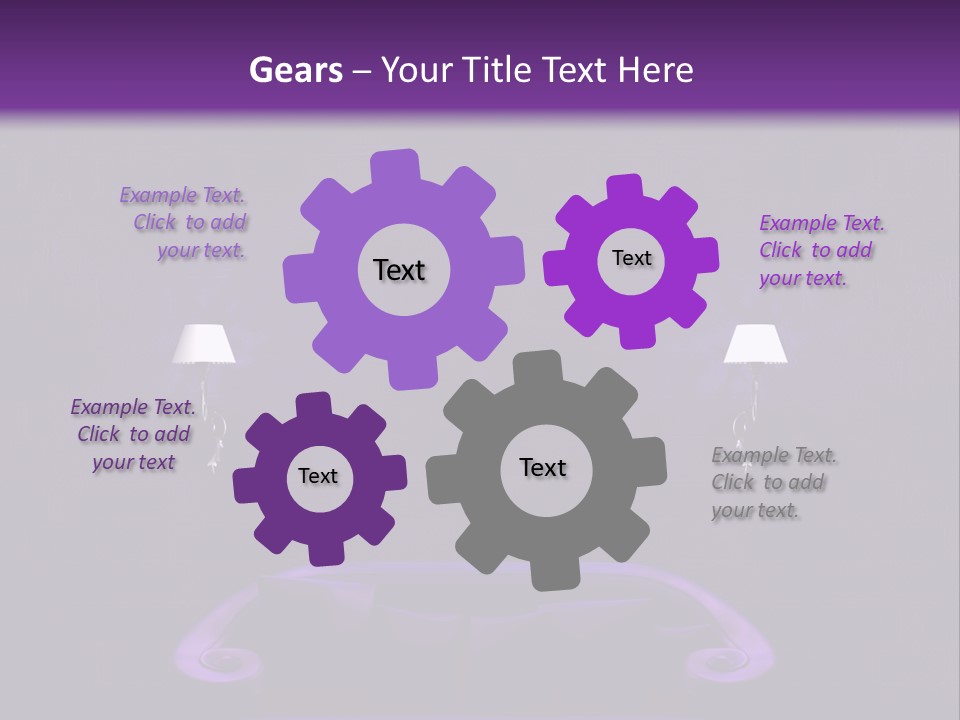 Gears – Your Title Text Here

Example Text. Click to add your text.

Text

Text

Example Text. Click to add your text.

Example Text. Click to add your text

Text

Text

Example Text. Click to add your text.